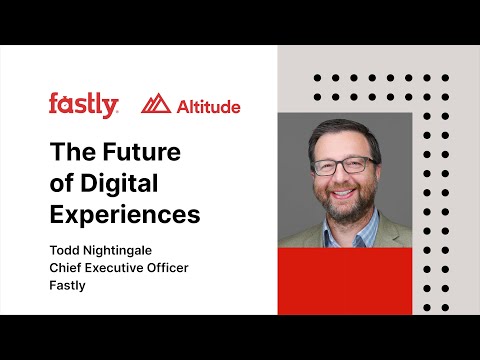 fastly Altitude

The Future of Digital Experiences

Todd Nightingale
Chief Executive Officer
Fastly